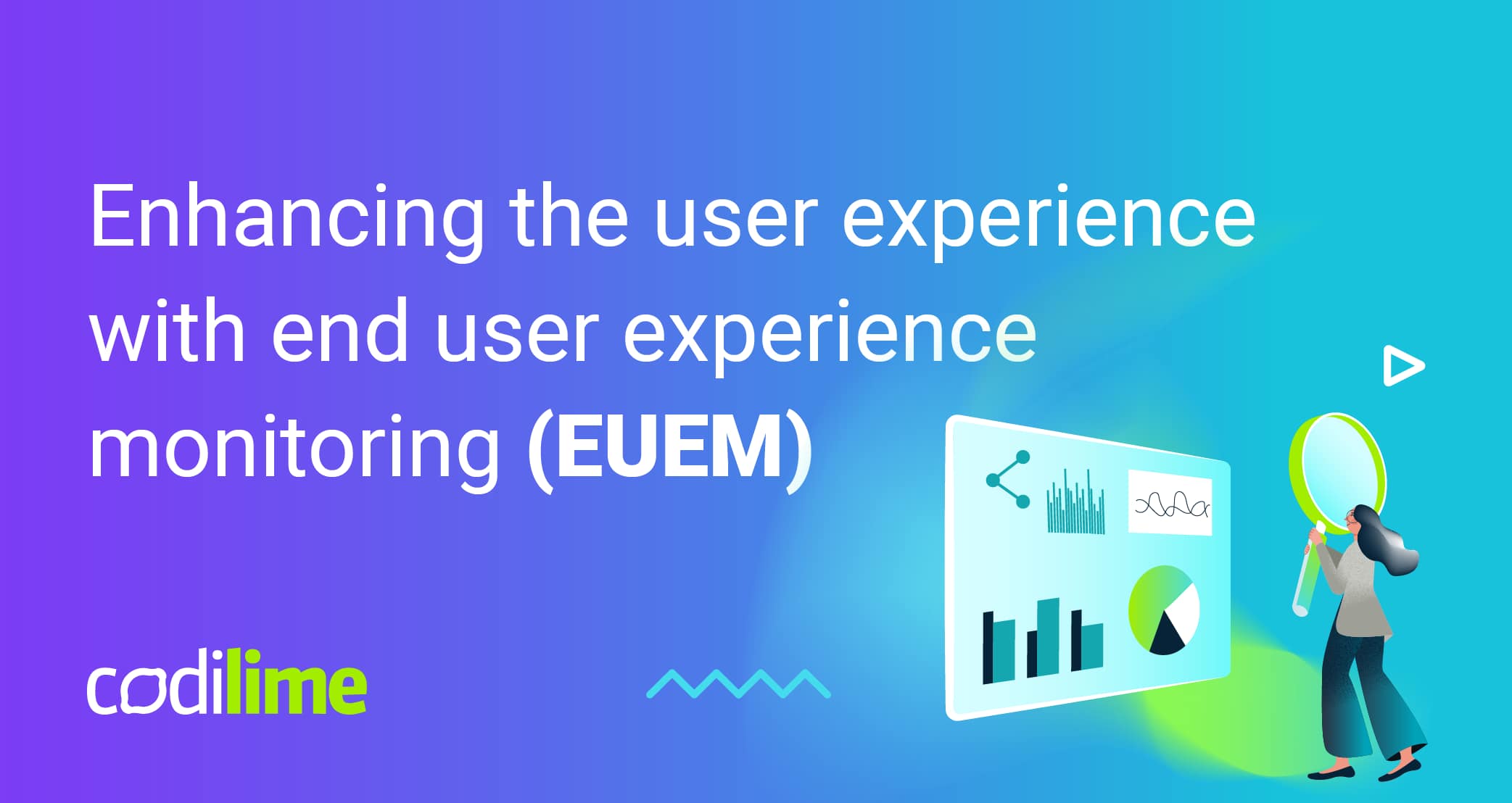 Enhancing the user experience with end user experience monitoring (EUEM)

codilime